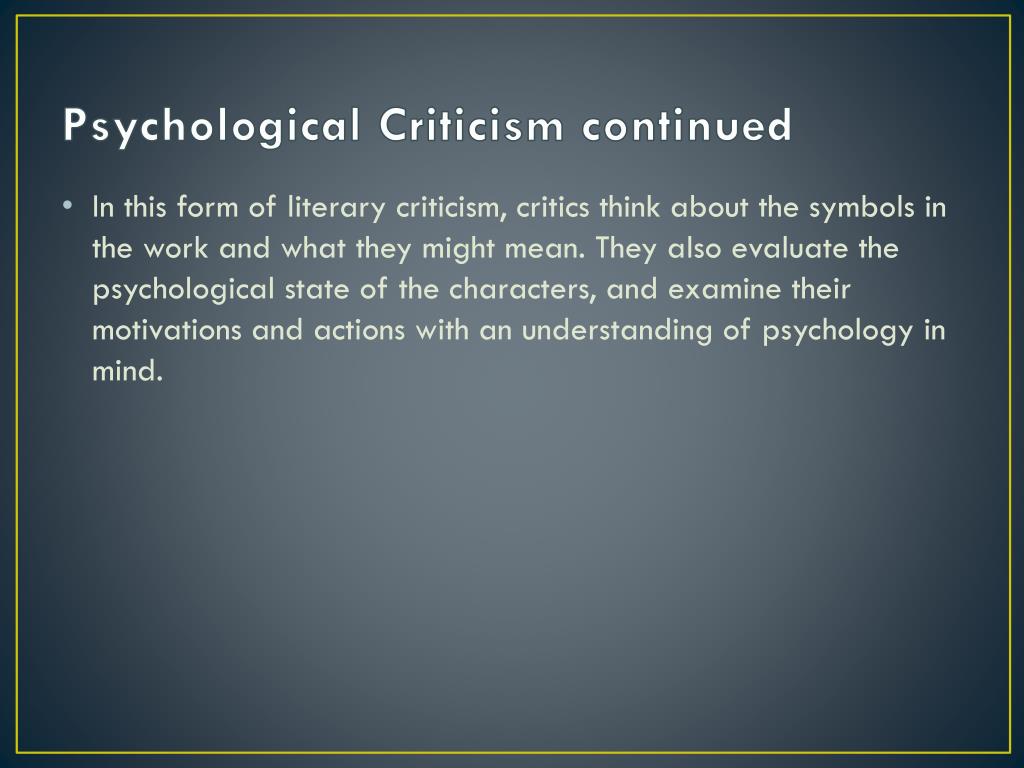 Psychological Criticism continued

• In this form of literary criticism, critics think about the symbols in the work and what they might mean. They also evaluate the psychological state of the characters, and examine their motivations and actions with an understanding of psychology in mind.